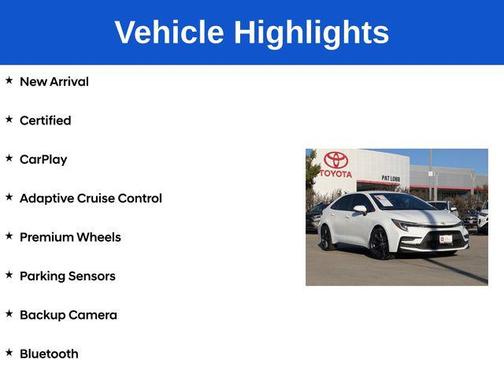 Vehicle Highlights

★ New Arrival

★ Certified

★ CarPlay

★ Adaptive Cruise Control

★ Premium Wheels

★ Parking Sensors

★ Backup Camera

★ Bluetooth

TOYOTA

PAT LOBB